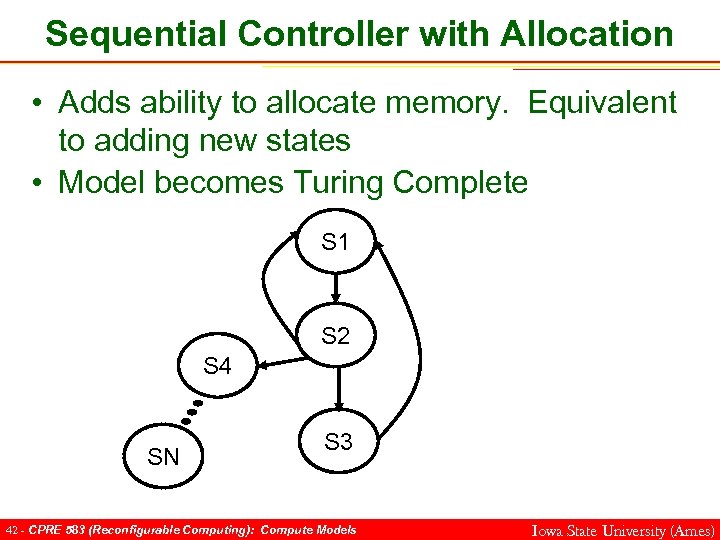 Sequential Controller with Allocation

• Adds ability to allocate memory. Equivalent to adding new states

• Model becomes Turing Complete

S1

S2

S4

S3

SN

42 - CPRE 583 (Reconfigurable Computing): Compute Models

Iowa State University (Ames)